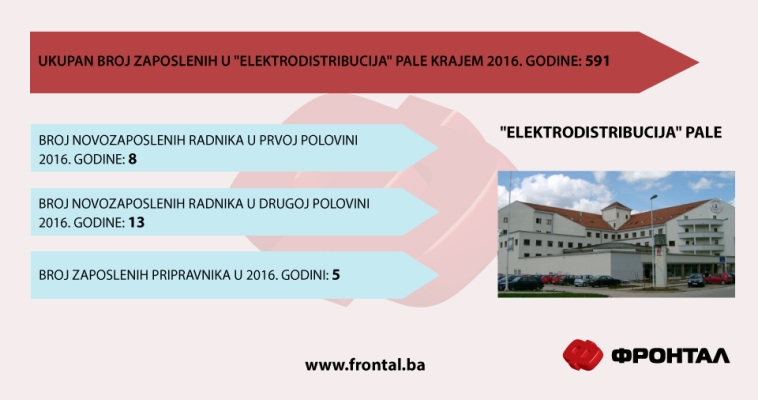 UKUPAN BROJ ZAPOSLENIH U "ELEKTRODISTRIBUCIJA" PALE KRAJEM 2016. GODINE: 591

BROJ NOVOZAPOSLENIH RADNIKA U PRVOJ POLOVINI 2016. GODINE: 8

BROJ NOVOZAPOSLENIH RADNIKA U DRUGOJ POLOVINI 2016. GODINE: 13

BROJ ZAPOSLENIH PRIPRAVNIKA U 2016. GODINI: 5

"ELEKTRODISTRIBUCIJA" PALE

www.frontal.ba

ФРОНТАЛ